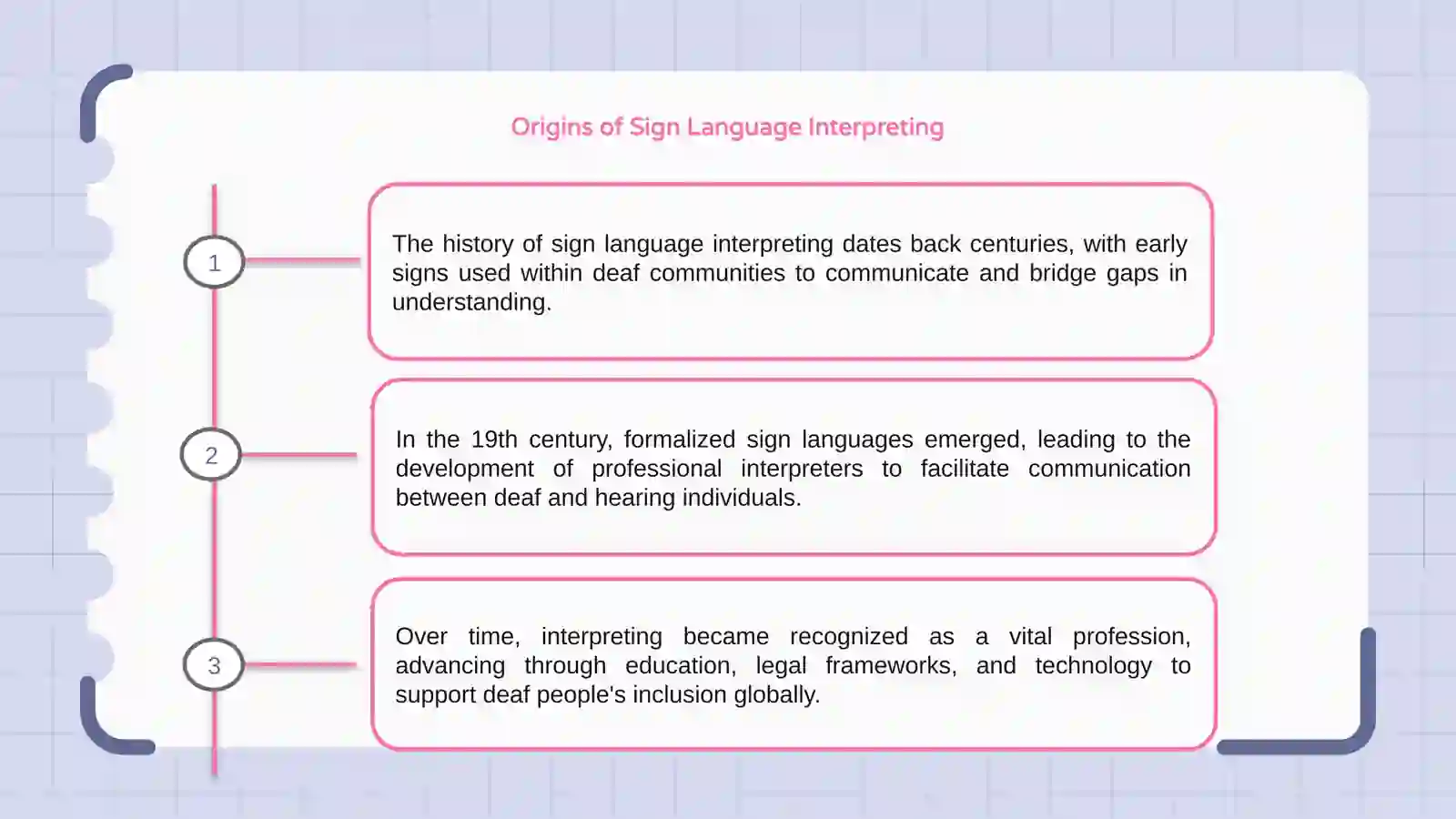 Origins of Sign Language Interpreting

1

The history of sign language interpreting dates back centuries, with early signs used within deaf communities to communicate and bridge gaps in understanding.

2

In the 19th century, formalized sign languages emerged, leading to the development of professional interpreters to facilitate communication between deaf and hearing individuals.

3

Over time, interpreting became recognized as a vital profession, advancing through education, legal frameworks, and technology to support deaf people's inclusion globally.